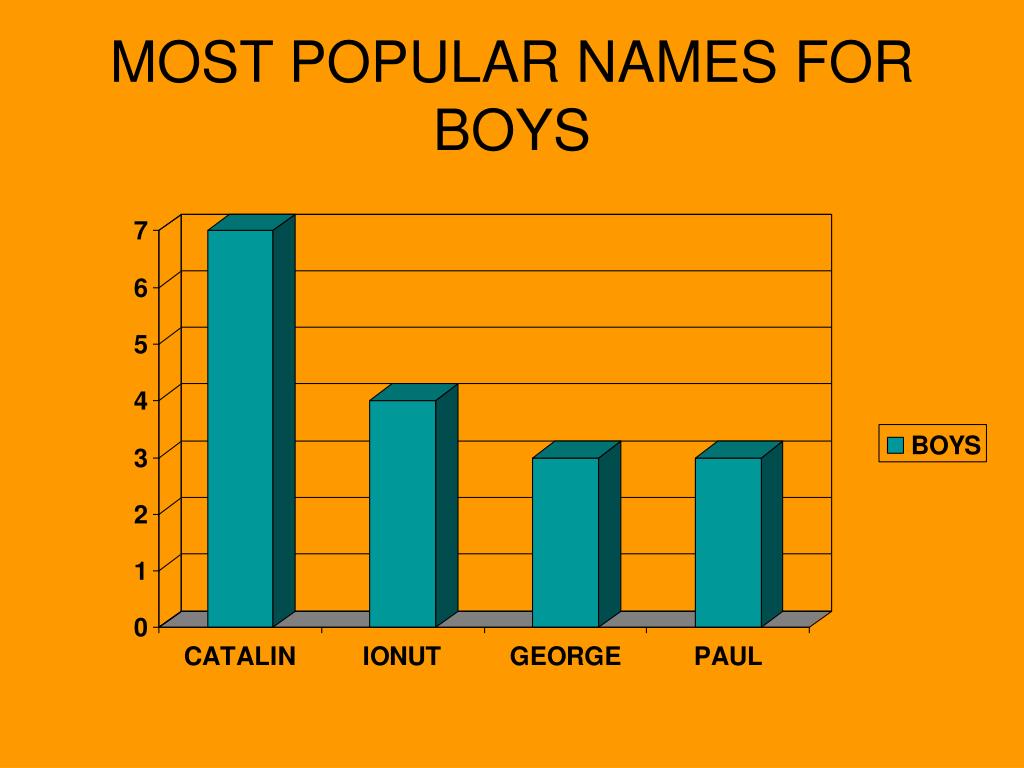 MOST POPULAR NAMES FOR BOYS

7
6
5
4
3
2
1
0

CATALIN
IONUT
GEORGE
PAUL

BOYS